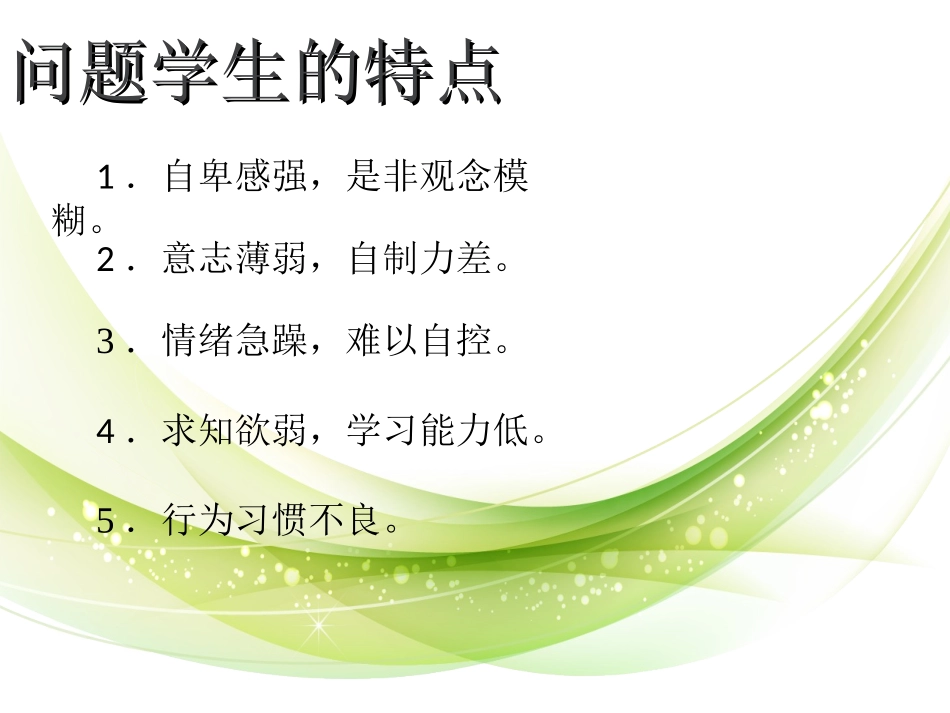 问题学生的特点

1．自卑感强，是非观念模糊。

2．意志薄弱，自制力差。

3．情绪急躁，难以自控。

4．求知欲弱，学习能力低。

5．行为习惯不良。